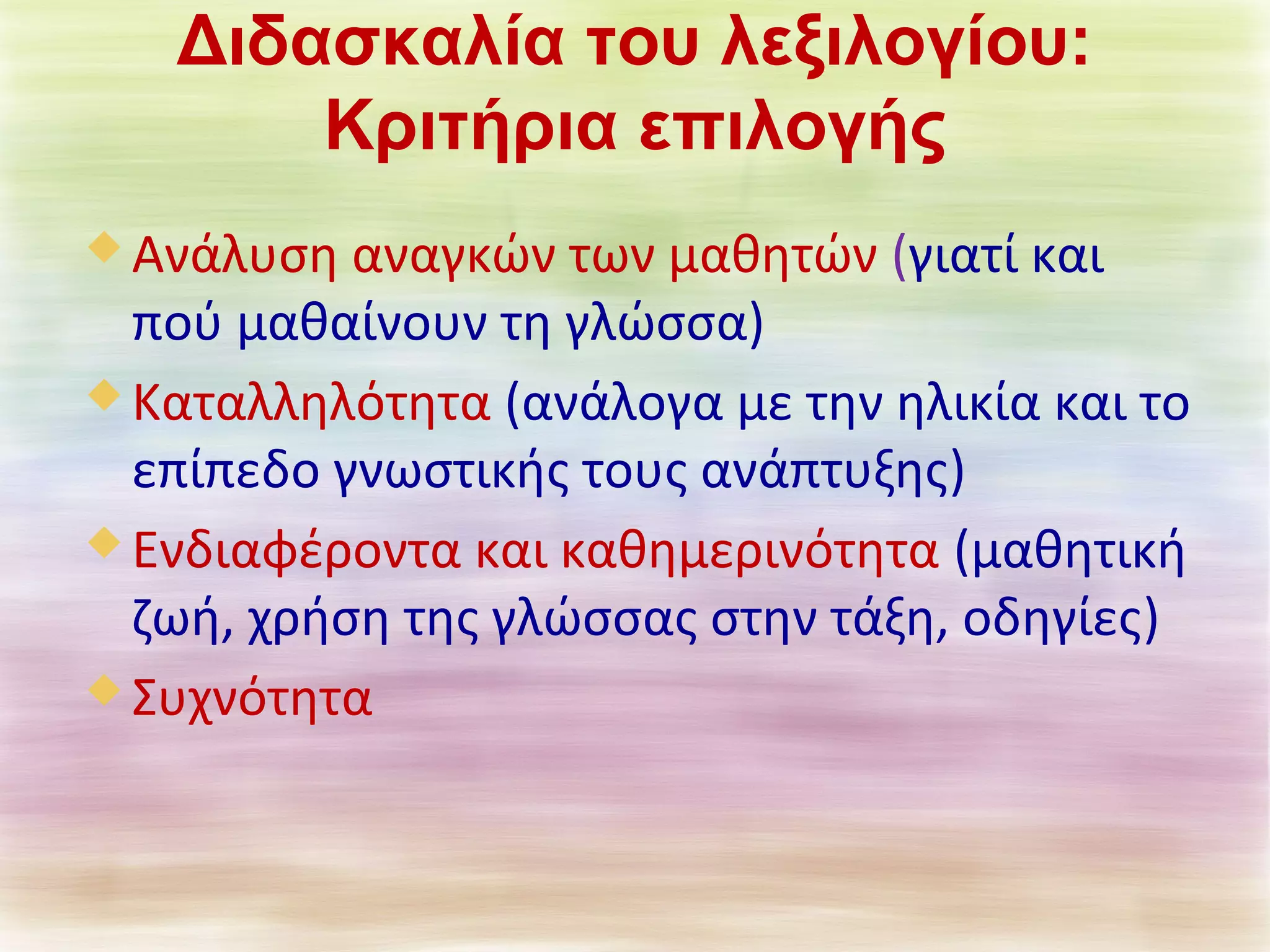 Διδασκαλία του λεξιλογίου: Κριτήρια επιλογής

Ανάλυση αναγκών των μαθητών (γιατί και πού μαθαίνουν τη γλώσσα)

Καταλληλότητα (ανάλογα με την ηλικία και το επίπεδο γνωστικής τους ανάπτυξης)

Ενδιαφέροντα και καθημερινότητα (μαθητική ζωή, χρήση της γλώσσας στην τάξη, οδηγίες)

Συχνότητα